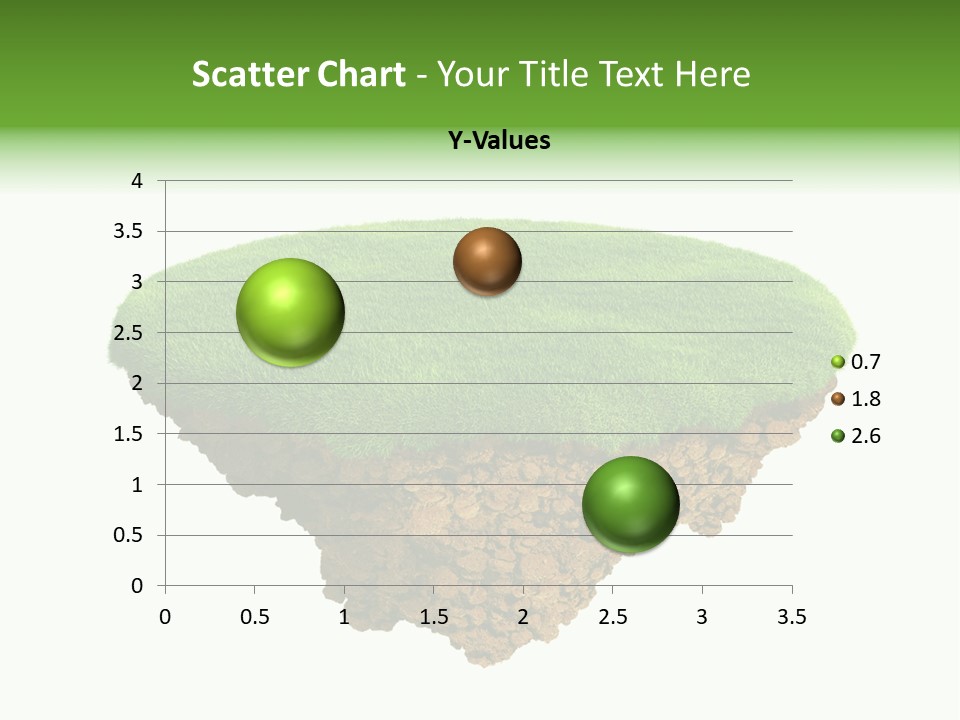 Scatter Chart - Your Title Text Here

Y-Values

4
3.5
3
2.5
2
1.5
1
0.5
0

0 0.5 1 1.5 2 2.5 3 3.5

0.7
1.8
2.6